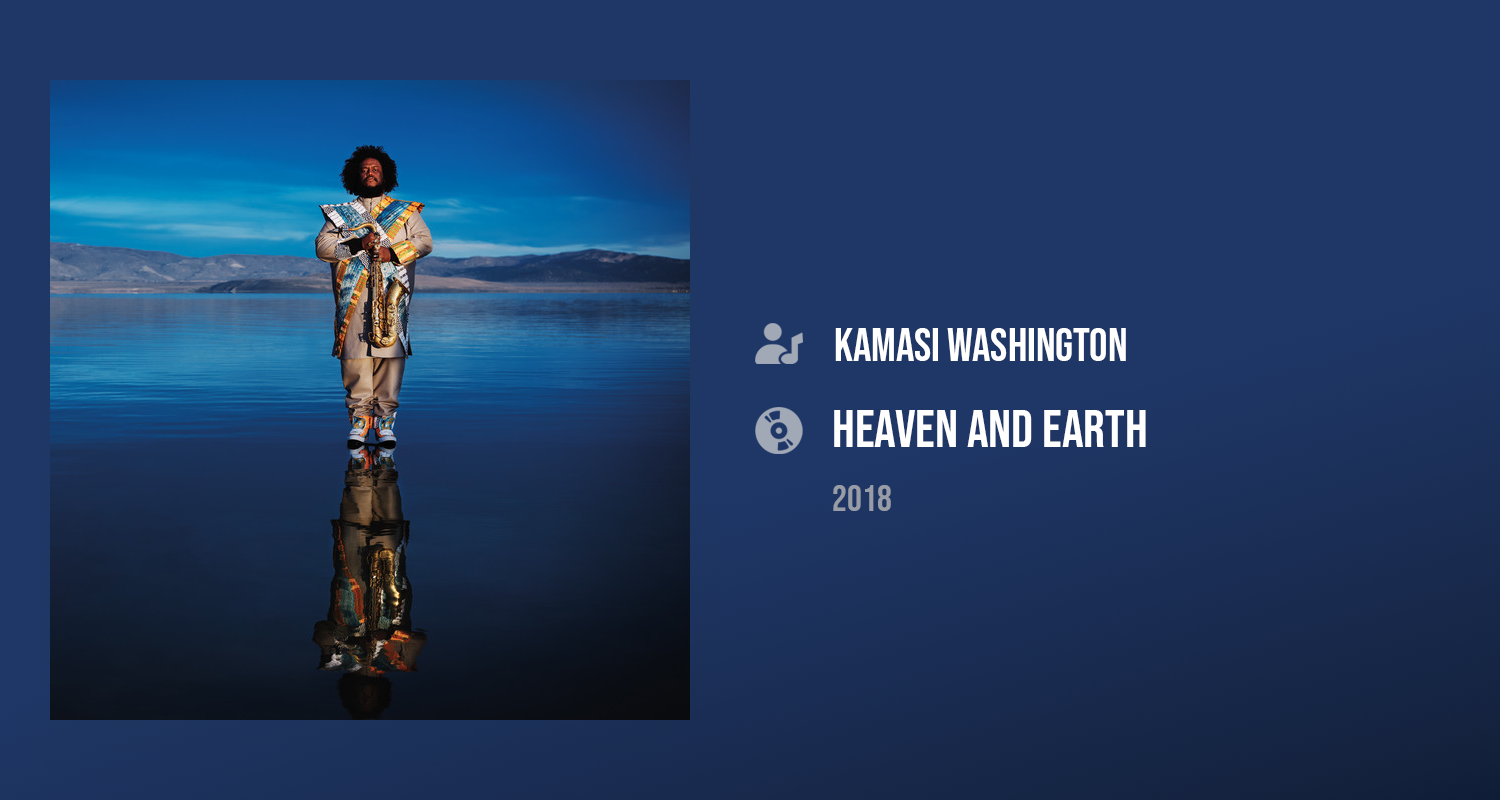 KAMASI WASHINGTON

HEAVEN AND EARTH

2018